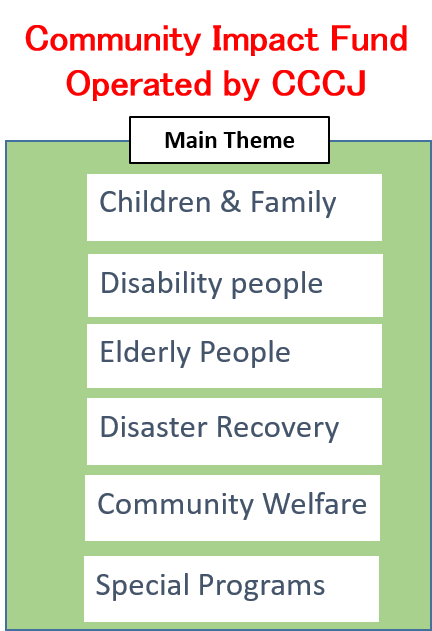 Community Impact Fund
Operated by CCCJ

Main Theme

Children & Family

Disability people

Elderly People

Disaster Recovery

Community Welfare

Special Programs